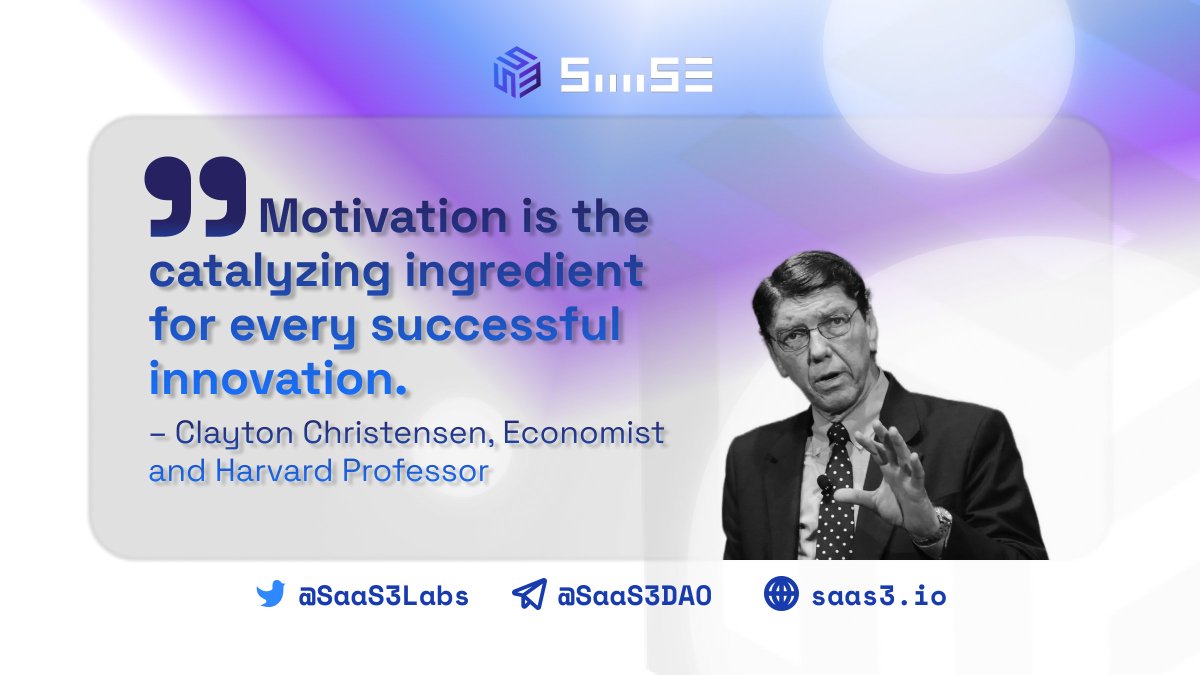 SaaS3

Motivation is the catalyzing ingredient for every successful innovation.

– Clayton Christensen, Economist and Harvard Professor

@SaaS3Labs @SaaS3DAO saas3.io